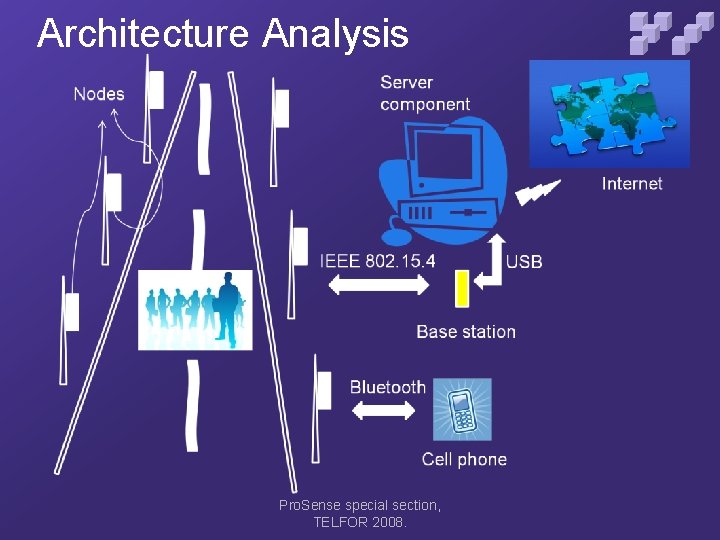 Architecture Analysis

Nodes

Server component

Internet

IEEE 802.15.4

USB

Base station

Bluetooth

Cell phone

ProSense special section, TELFOR 2008.